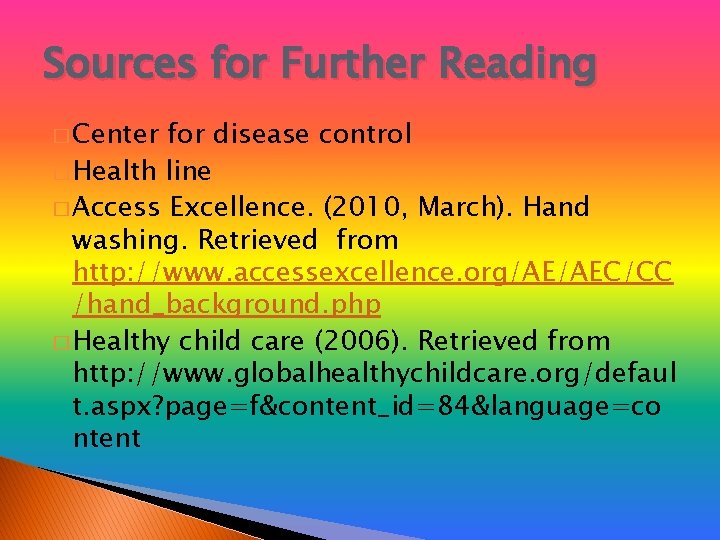 Sources for Further Reading

Center for disease control

Health line

Access Excellence. (2010, March). Hand washing. Retrieved from http://www.accessexcellence.org/AE/AEC/CC/hand_background.php

Healthy child care (2006). Retrieved from http://www.globalhealthychildcare.org/default.aspx?page=f&content_id=84&language=content